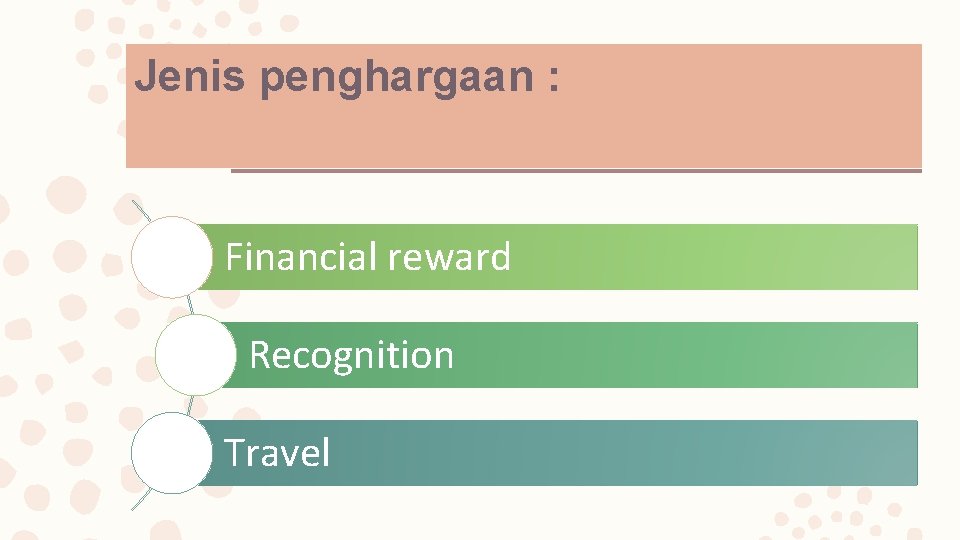 Jenis penghargaan :

Financial reward

Recognition

Travel